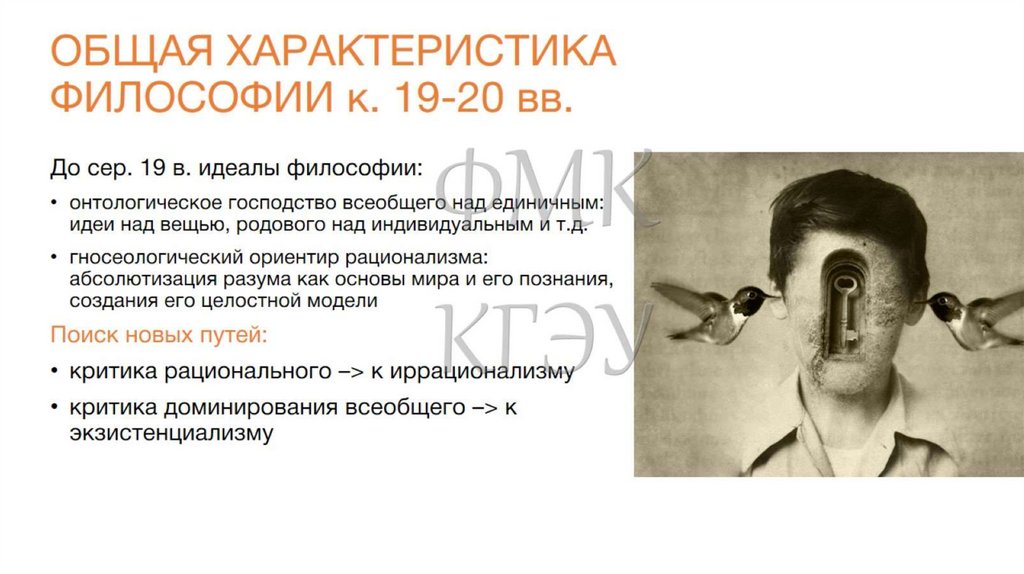 ОБЩАЯ ХАРАКТЕРИСТИКА ФИЛОСОФИИ к. 19-20 вв.

До сер. 19 в. идеалы философии:

• онтологическое господство всеобщего над единичным: идеи над вещью, родового над индивидуальным и т.д.
• гносеологический ориентир рационализма: абсолютизация разума как основы мира и его познания, создания его целостной модели

Поиск новых путей:

• критика рационального –> к иррационализму
• критика доминирования всеобщего –> к экзистенциализму

ФМК
КГЭУ